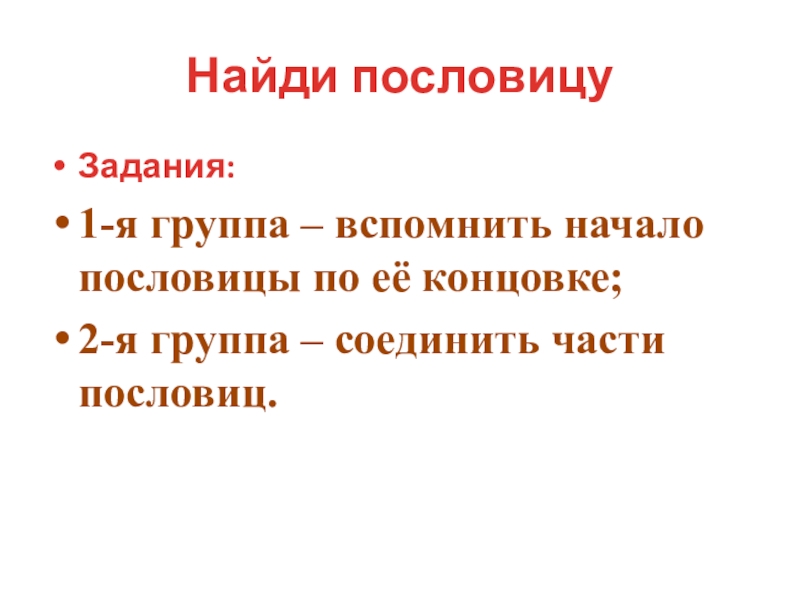 Найди пословицу

• Задания:

• 1-я группа – вспомнить начало пословицы по её концовке;

• 2-я группа – соединить части пословиц.